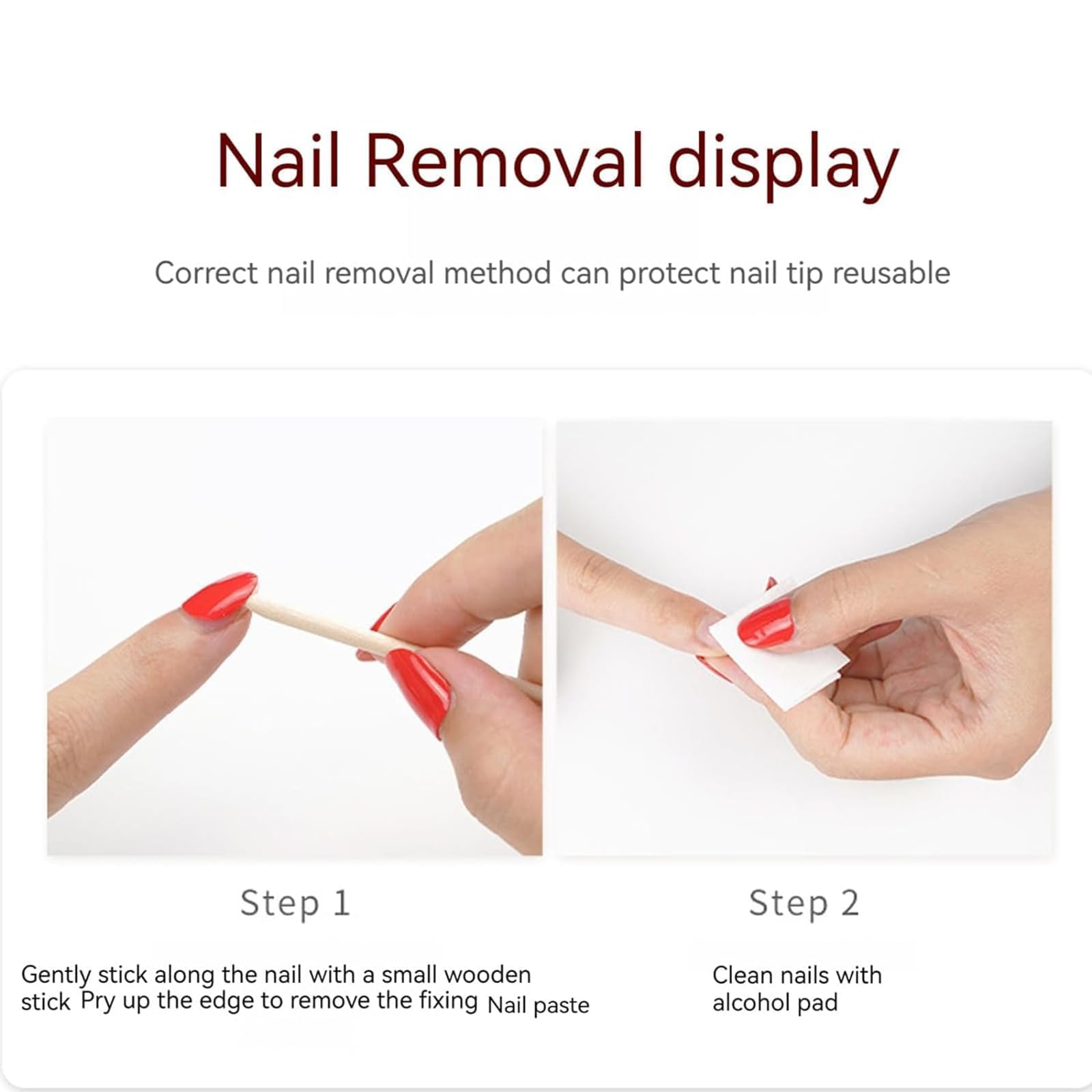 Nail Removal display

Correct nail removal method can protect nail tip reusable

Step 1

Gently stick along the nail with a small wooden stick Pry up the edge to remove the fixing Nail paste

Step 2

Clean nails with alcohol pad